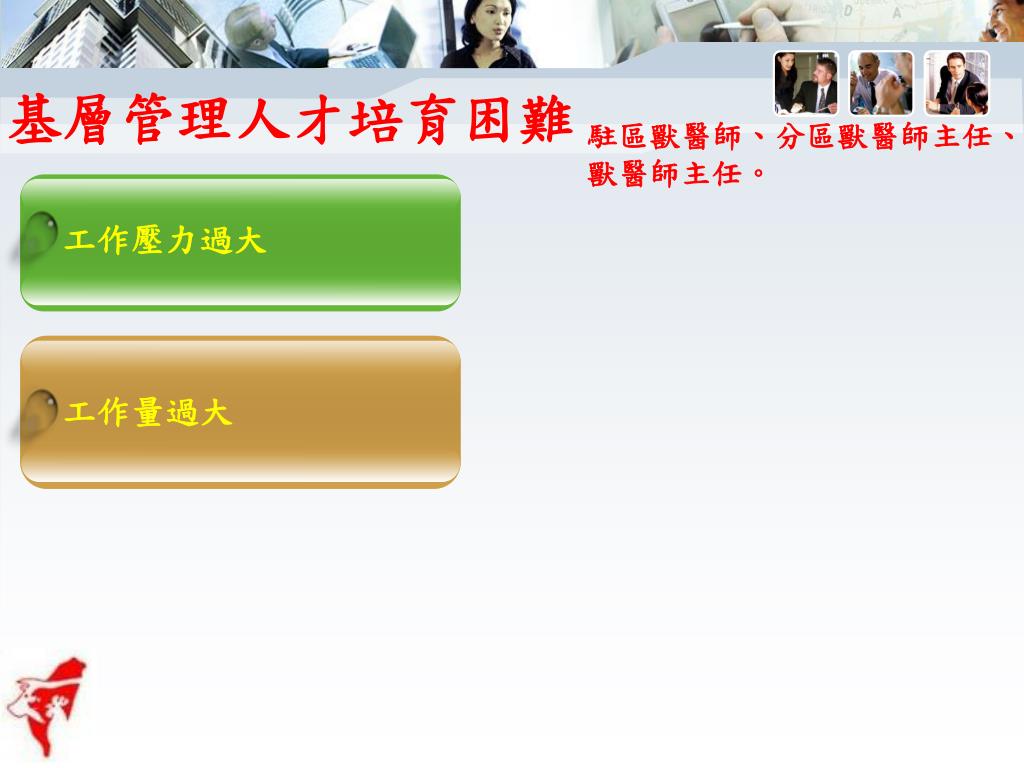 基層管理人才培育困難

駐區獸醫師、分區獸醫師主任、獸醫師主任。

工作壓力過大

工作量過大